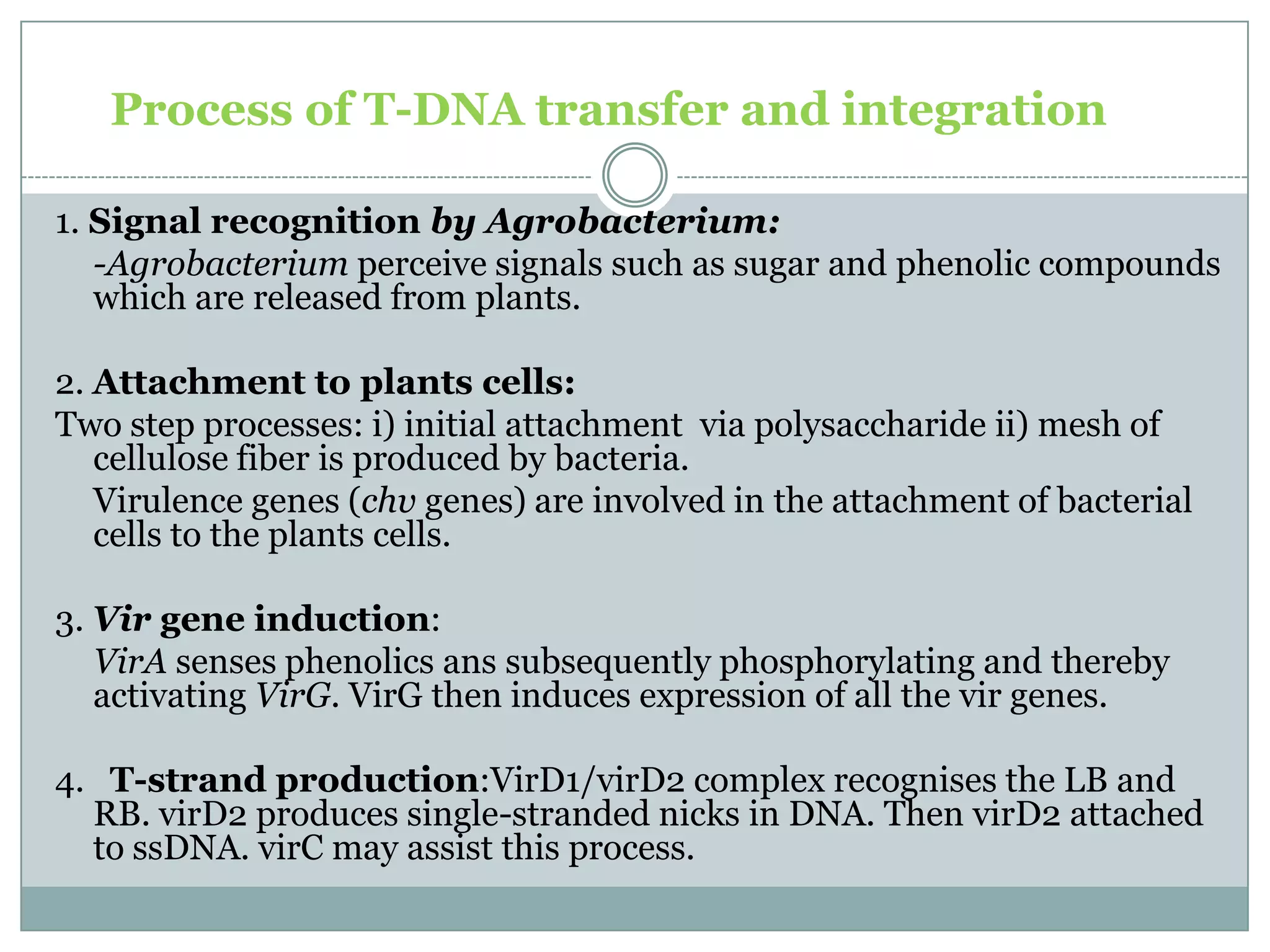 Process of T-DNA transfer and integration

1. Signal recognition by Agrobacterium:
-Agrobacterium perceive signals such as sugar and phenolic compounds which are released from plants.

2. Attachment to plants cells:
Two step processes: i) initial attachment via polysaccharide ii) mesh of cellulose fiber is produced by bacteria.
Virulence genes (chv genes) are involved in the attachment of bacterial cells to the plants cells.

3. Vir gene induction:
VirA senses phenolics ans subsequently phosphorylating and thereby activating VirG. VirG then induces expression of all the vir genes.

4. T-strand production:VirD1/virD2 complex recognises the LB and RB. virD2 produces single-stranded nicks in DNA. Then virD2 attached to ssDNA. virC may assist this process.